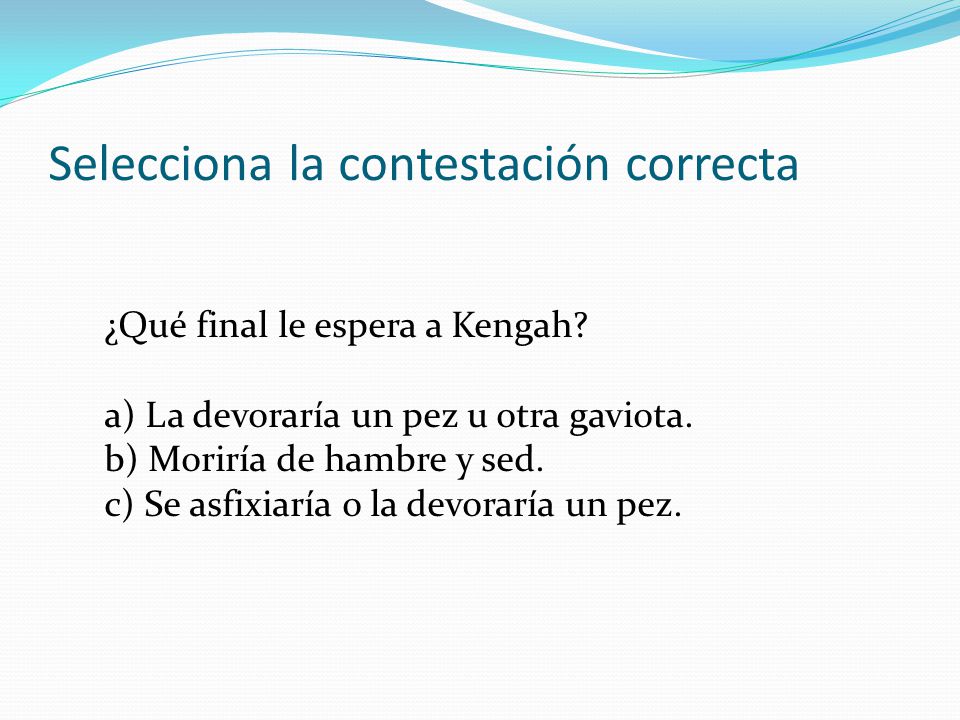 Selecciona la contestación correcta

¿Qué final le espera a Kengah?

a) La devoraría un pez u otra gaviota.
b) Moriría de hambre y sed.
c) Se asfixiaría o la devoraría un pez.